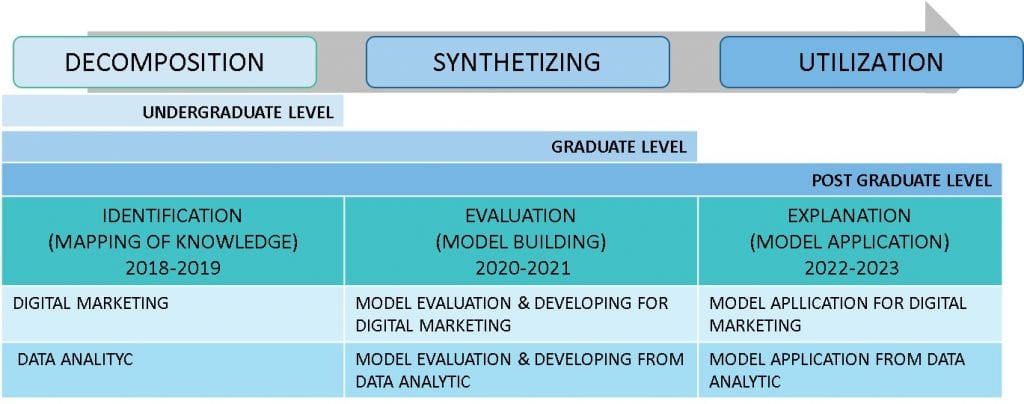 DECOMPOSITION

SYNTHETIZING

UTILIZATION

UNDERGRADUATE LEVEL

GRADUATE LEVEL

POST GRADUATE LEVEL

| IDENTIFICATION (MAPPING OF KNOWLEDGE) 2018-2019 | EVALUATION (MODEL BUILDING) 2020-2021 | EXPLANATION (MODEL APPLICATION) 2022-2023 |
|---|---|---|
| DIGITAL MARKETING | MODEL EVALUATION & DEVELOPING FOR DIGITAL MARKETING | MODEL APLLICATION FOR DIGITAL MARKETING |
| DATA ANALITYC | MODEL EVALUATION & DEVELOPING FROM DATA ANALYTIC | MODEL APPLICATION FROM DATA ANALYTIC |